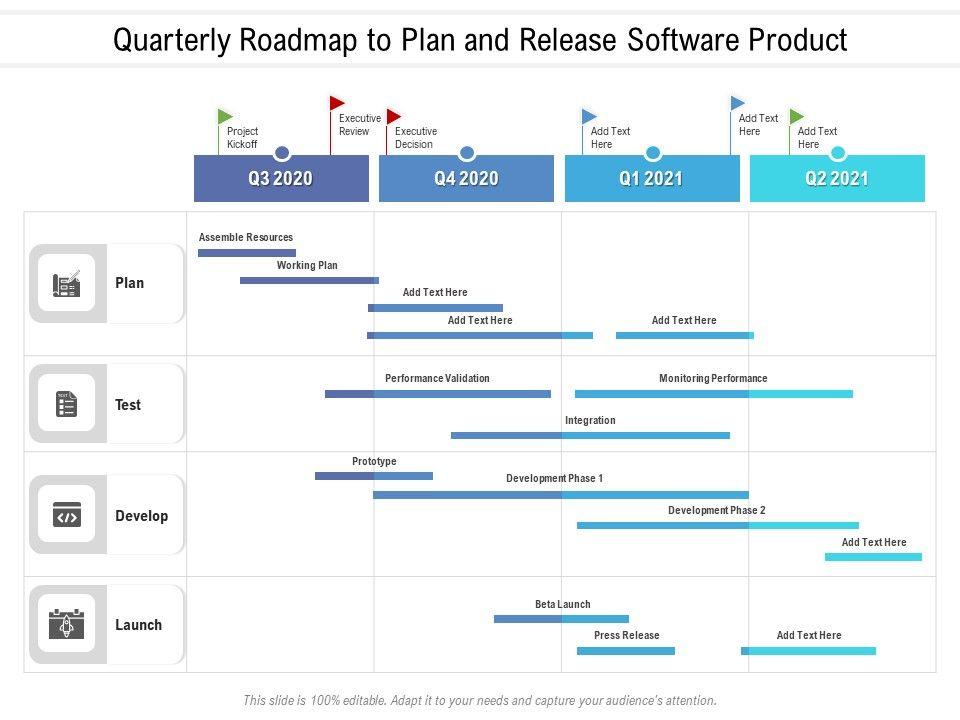 Quarterly Roadmap to Plan and Release Software Product

Project Kickoff

Executive Review

Executive Decision

Add Text Here

Add Text Here

Add Text Here

Q3 2020

Q4 2020

Q1 2021

Q2 2021

Plan

Assemble Resources

Working Plan

Add Text Here

Add Text Here

Add Text Here

Test

Performance Validation

Monitoring Performance

Integration

Develop

Prototype

Development Phase 1

Development Phase 2

Add Text Here

Launch

Beta Launch

Press Release

Add Text Here

This slide is 100% editable. Adapt it to your needs and capture your audience's attention.